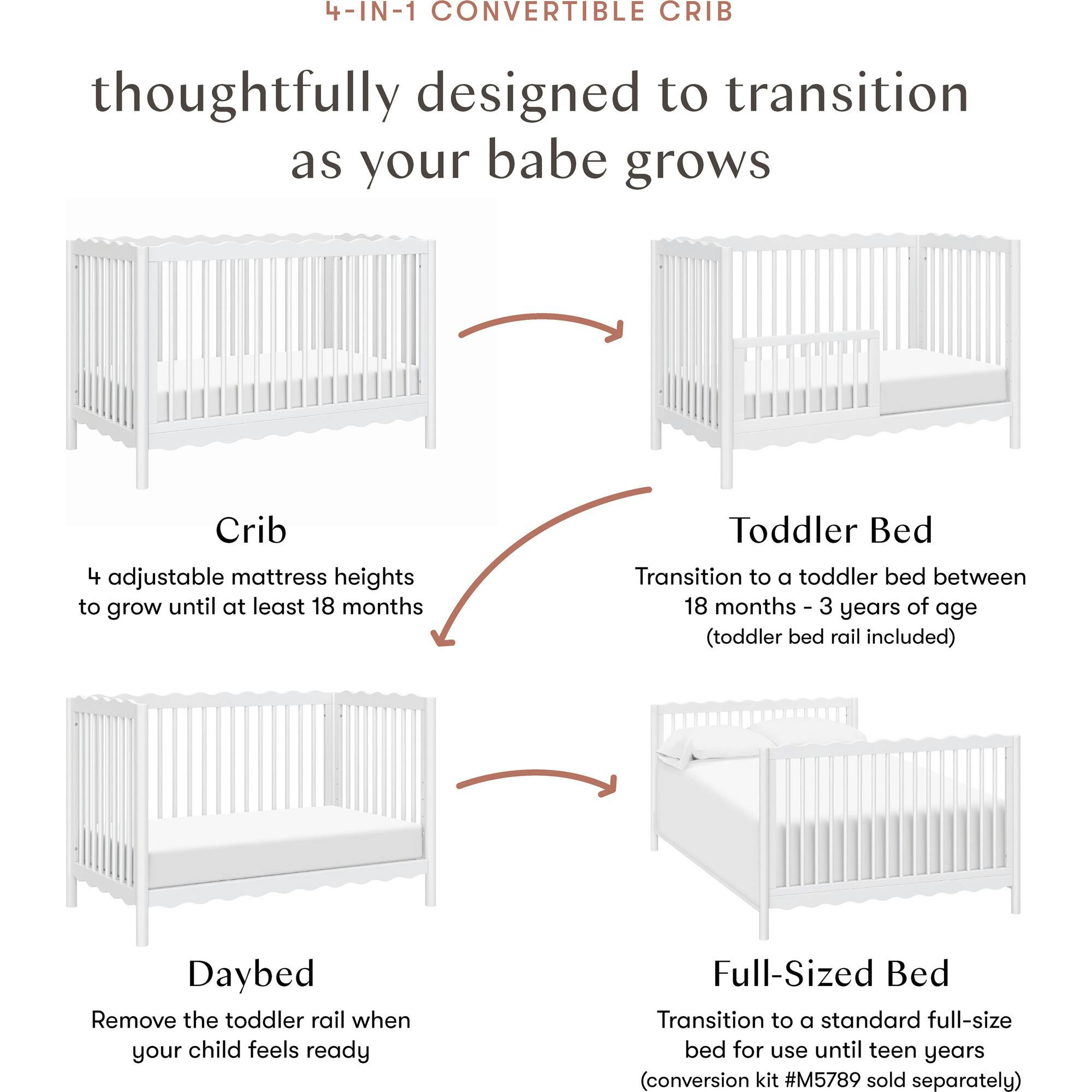 4-IN-1 CONVERTIBLE CRIB

thoughtfully designed to transition as your babe grows

Crib

4 adjustable mattress heights to grow until at least 18 months

Toddler Bed

Transition to a toddler bed between 18 months - 3 years of age (toddler bed rail included)

Daybed

Remove the toddler rail when your child feels ready

Full-Sized Bed

Transition to a standard full-size bed for use until teen years (conversion kit #M5789 sold separately)